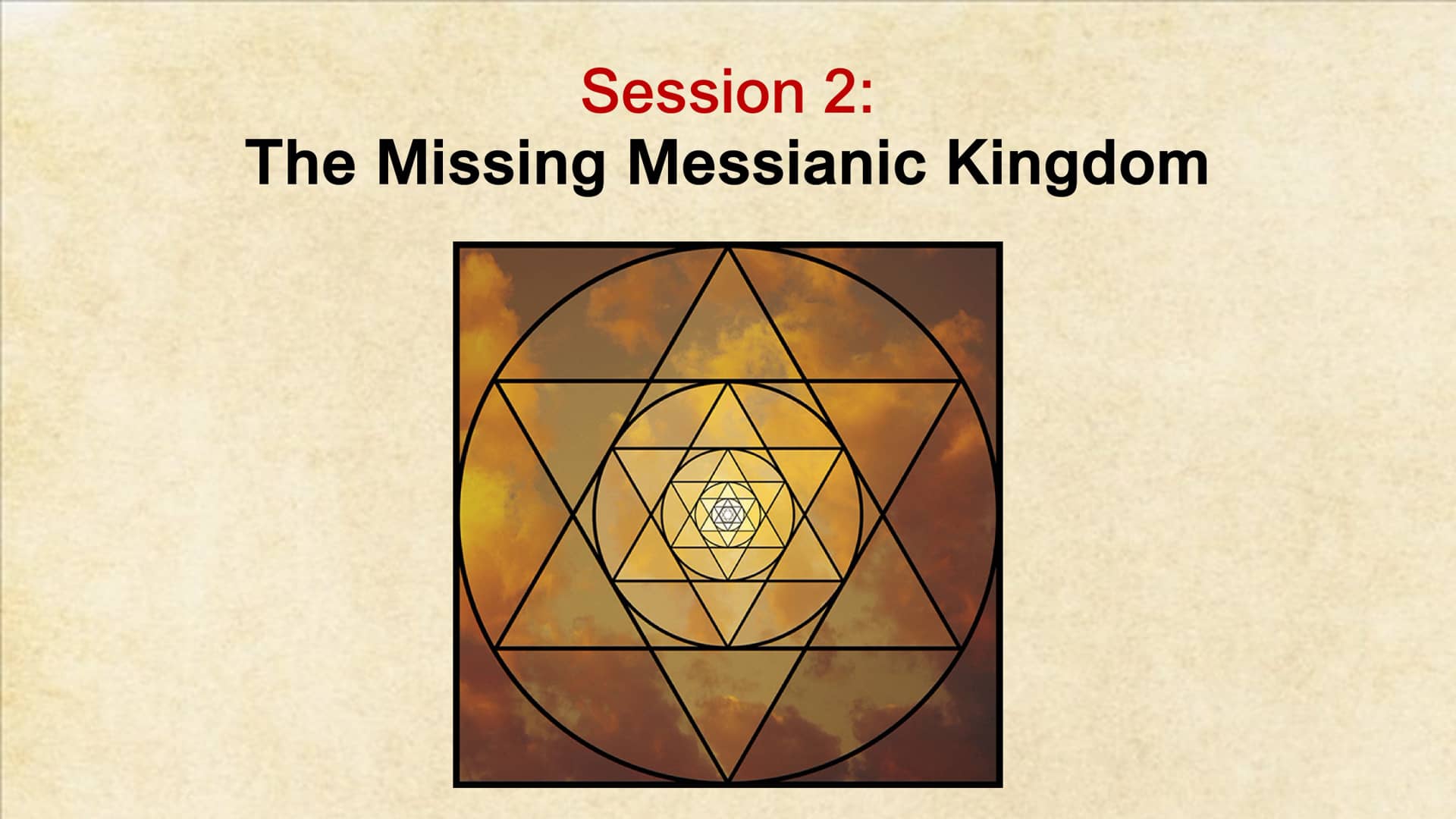 Session 2:
The Missing Messianic Kingdom